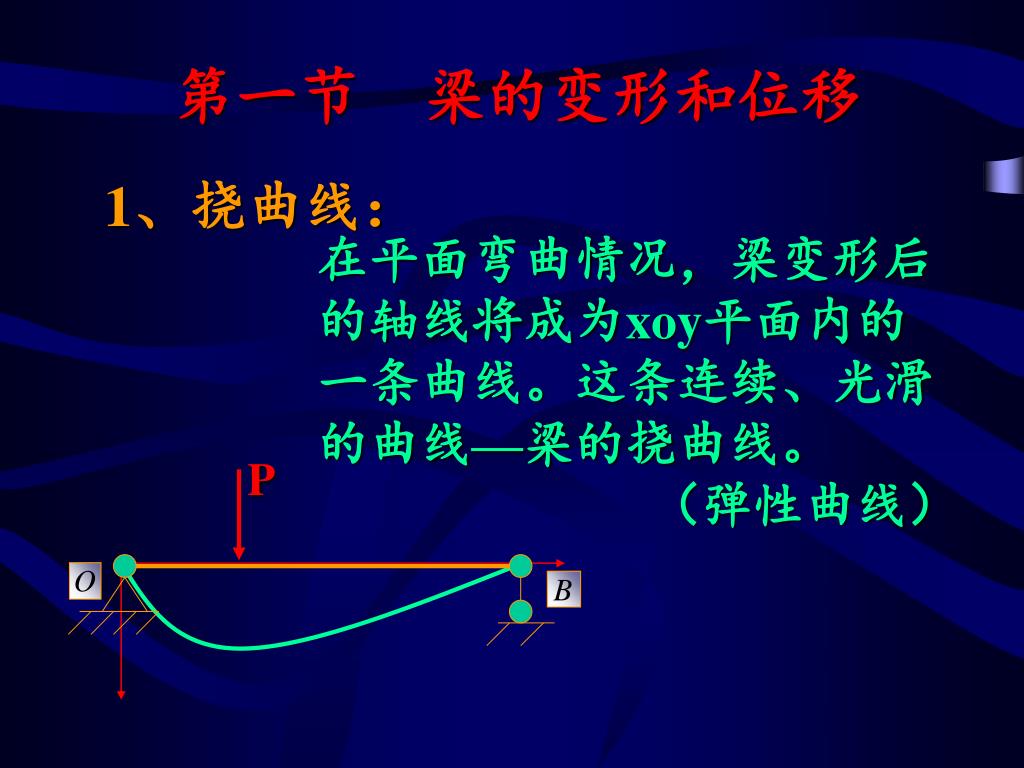 第一节　梁的变形和位移

1、挠曲线：

在平面弯曲情况，梁变形后的轴线将成为xoy平面内的一条曲线。这条连续、光滑的曲线—梁的挠曲线。

（弹性曲线）

P

O

B